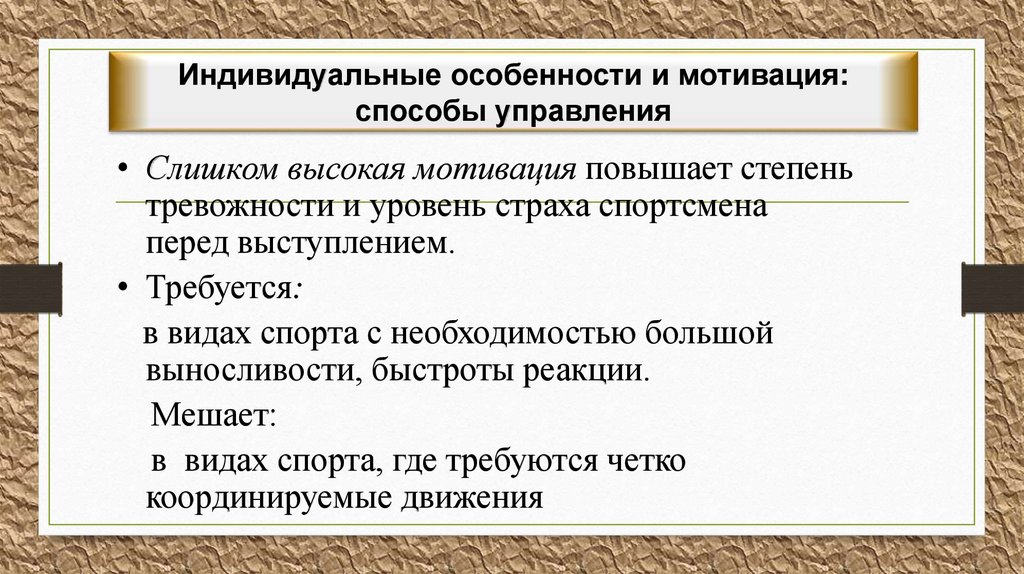 Индивидуальные особенности и мотивация: способы управления

• Слишком высокая мотивация повышает степень тревожности и уровень страха спортсмена перед выступлением.

• Требуется:

в видах спорта с необходимостью большой выносливости, быстроты реакции.

Мешает:

в видах спорта, где требуются четко координируемые движения